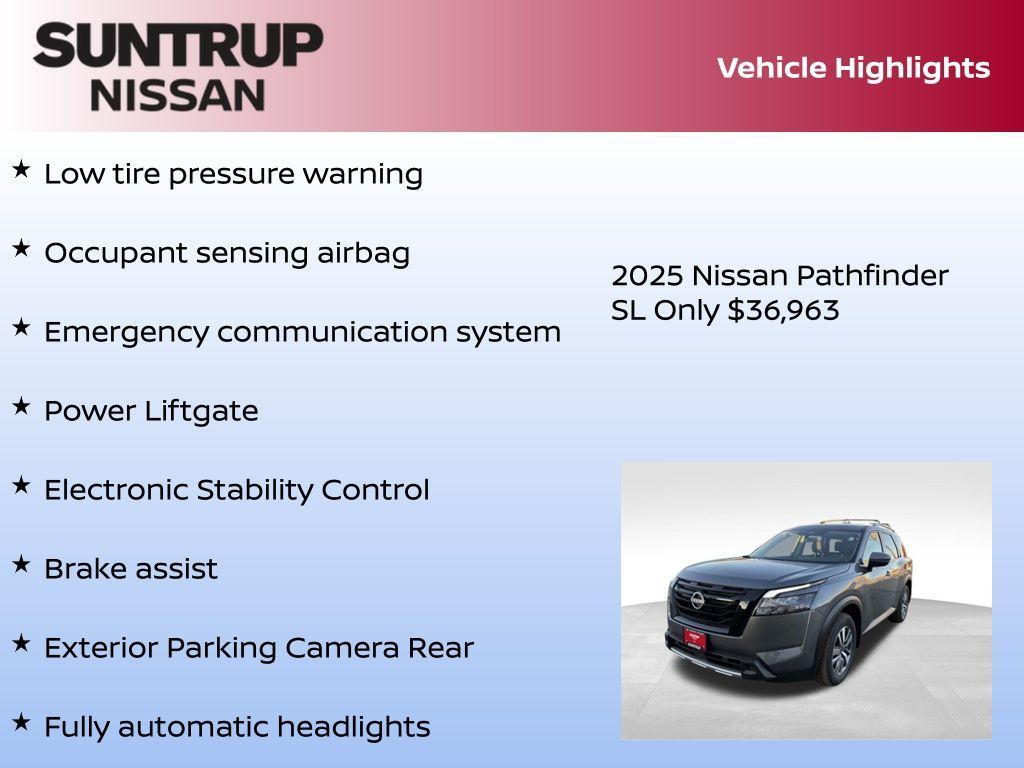 SUNTRUP NISSAN

Vehicle Highlights

★ Low tire pressure warning

★ Occupant sensing airbag

★ Emergency communication system

★ Power Liftgate

★ Electronic Stability Control

★ Brake assist

★ Exterior Parking Camera Rear

★ Fully automatic headlights

2025 Nissan Pathfinder SL Only $36,963